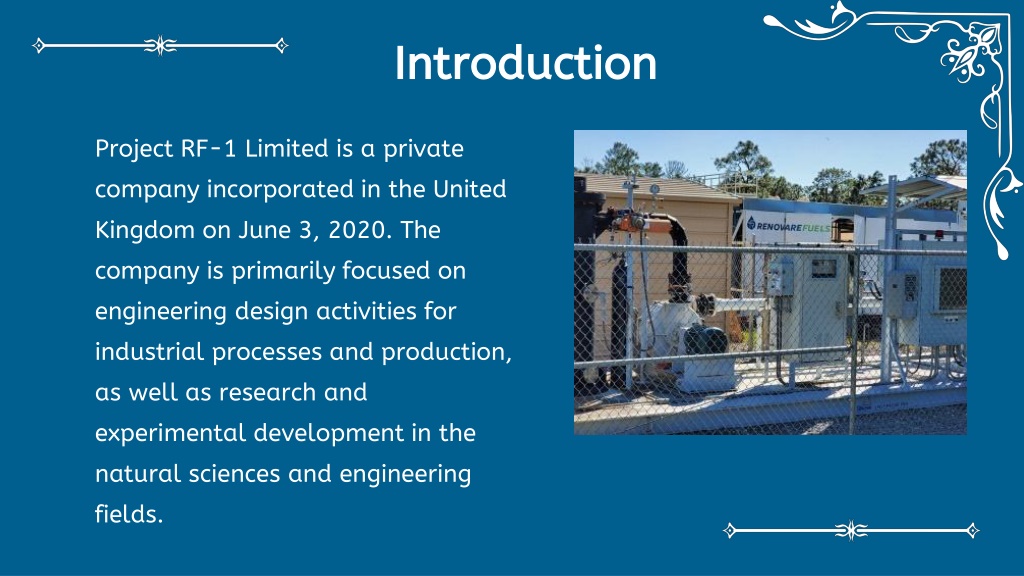 Introduction

Project RF-1 Limited is a private company incorporated in the United Kingdom on June 3, 2020. The company is primarily focused on engineering design activities for industrial processes and production, as well as research and experimental development in the natural sciences and engineering fields.

RENOVAREFUELS